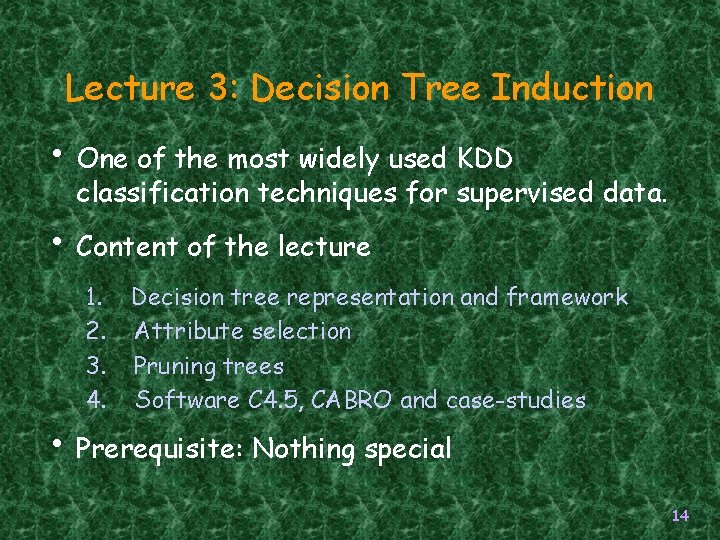 Lecture 3: Decision Tree Induction

• One of the most widely used KDD classification techniques for supervised data.

• Content of the lecture

1. Decision tree representation and framework
2. Attribute selection
3. Pruning trees
4. Software C4.5, CABRO and case-studies

• Prerequisite: Nothing special

14